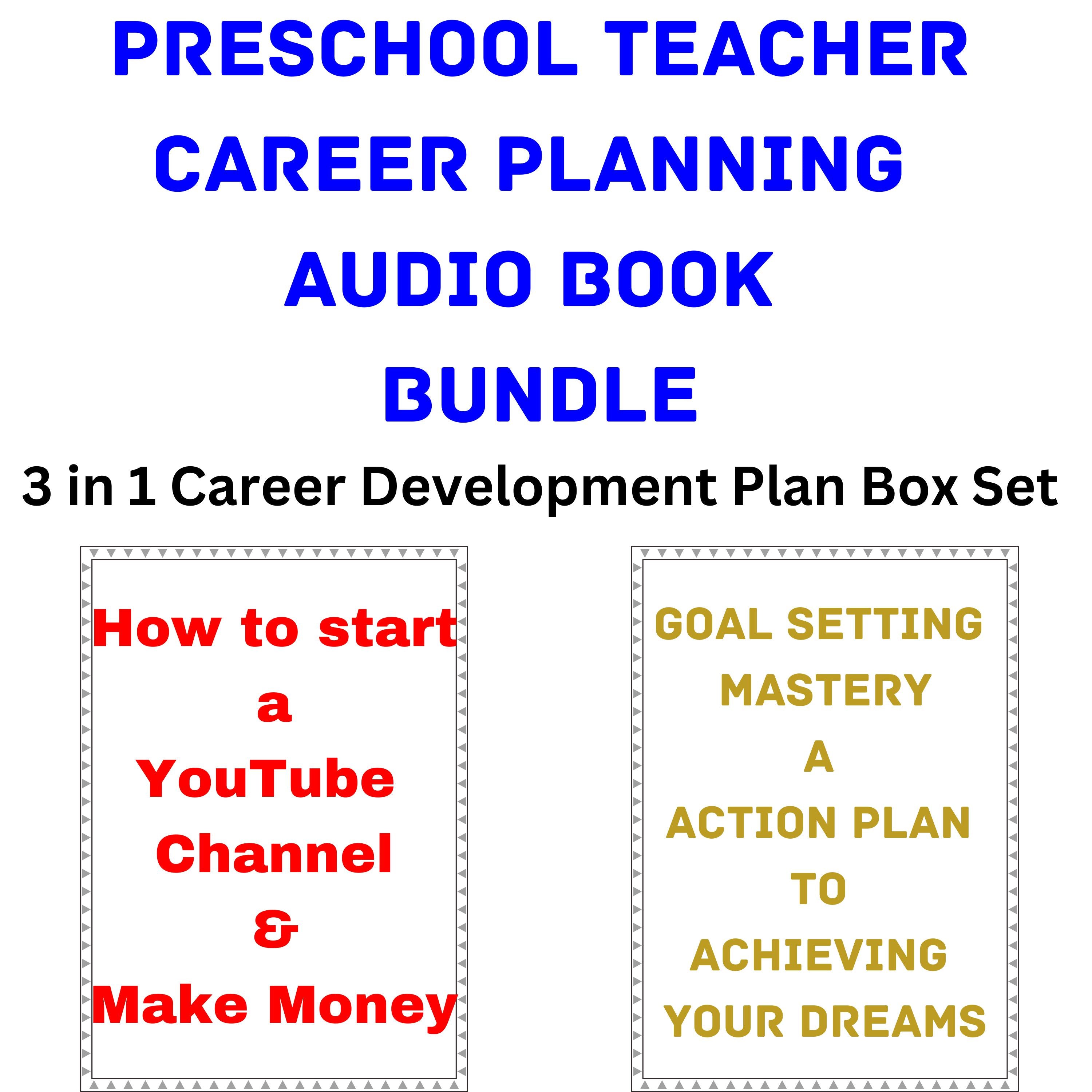 PRESCHOOL TEACHER
CAREER PLANNING
AUDIO BOOK
BUNDLE

3 in 1 Career Development Plan Box Set

How to start
a
YouTube
Channel
&
Make Money

GOAL SETTING
MASTERY
A
ACTION PLAN
TO
ACHIEVING
YOUR DREAMS